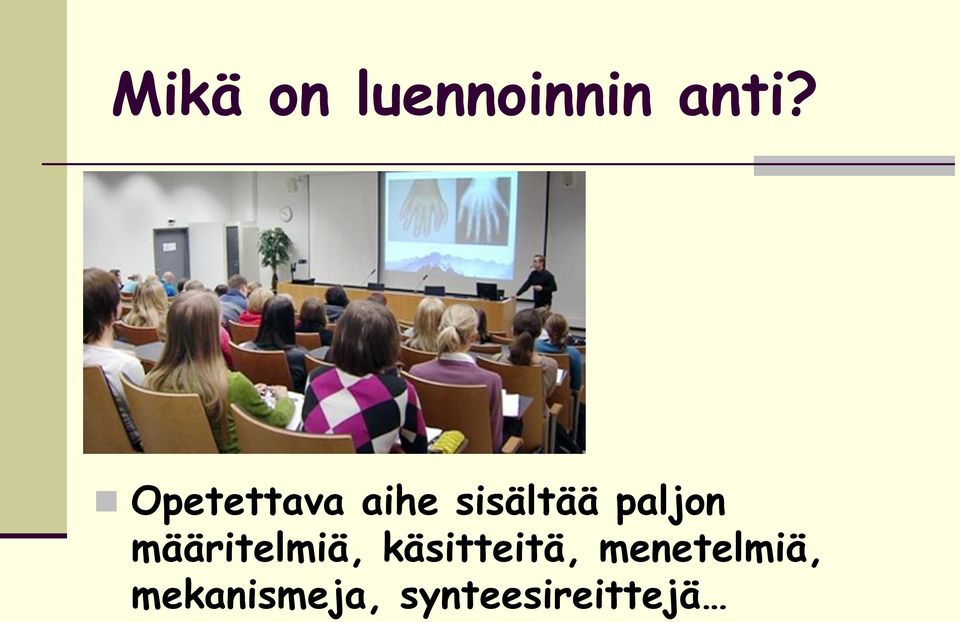 Mikä on luennoinnin anti?

Opetettava aihe sisältää paljon määritelmiä, käsitteitä, menetelmiä, mekanismeja, synteesireittejä…